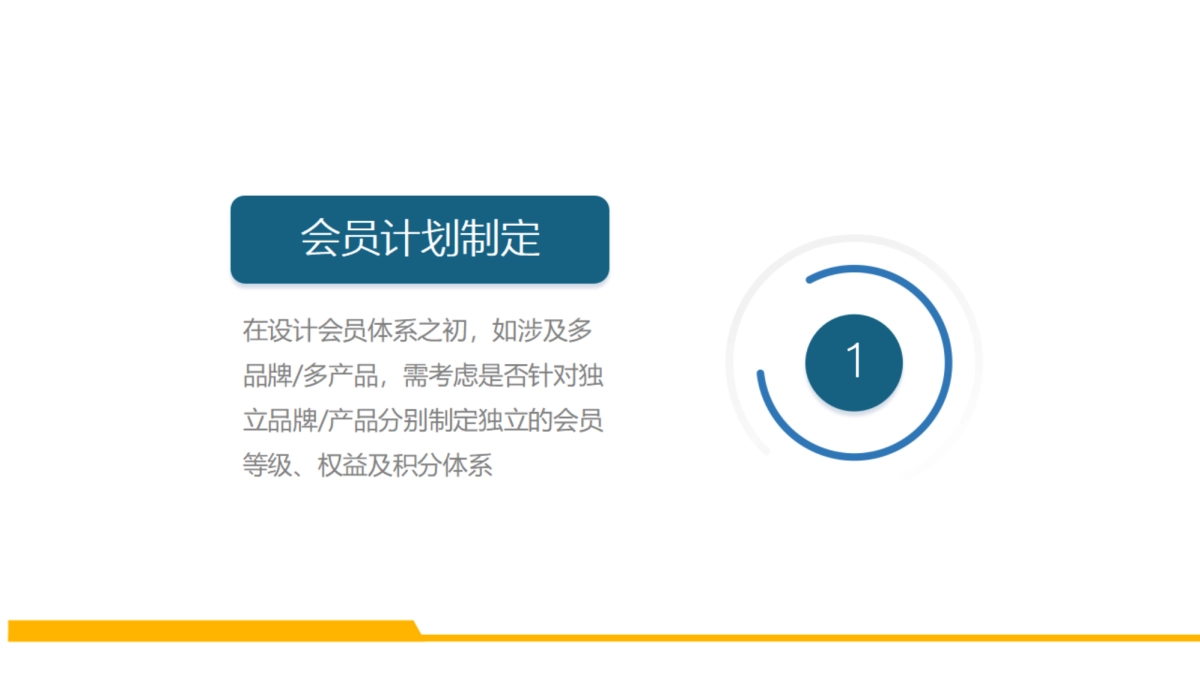 会员计划制定

在设计会员体系之初，如涉及多品牌/多产品，需考虑是否针对独立品牌/产品分别制定独立的会员等级、权益及积分体系

1